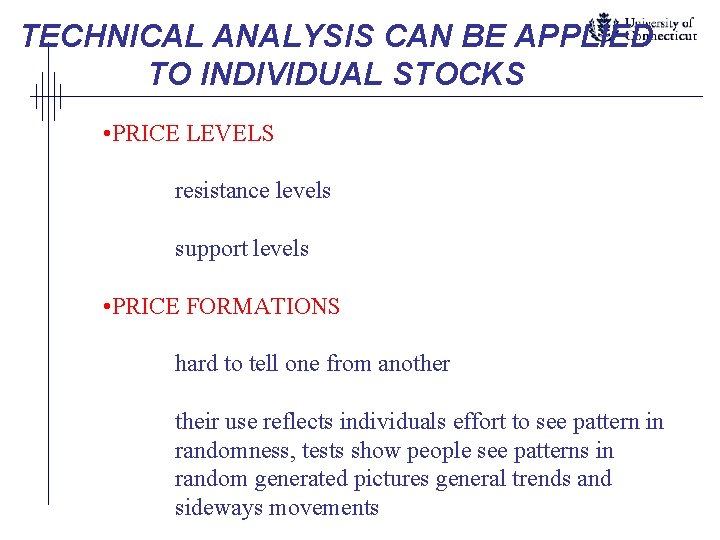 University of Connecticut

TECHNICAL ANALYSIS CAN BE APPLIED TO INDIVIDUAL STOCKS

•PRICE LEVELS

resistance levels

support levels

•PRICE FORMATIONS

hard to tell one from another

their use reflects individuals effort to see pattern in randomness, tests show people see patterns in random generated pictures general trends and sideways movements